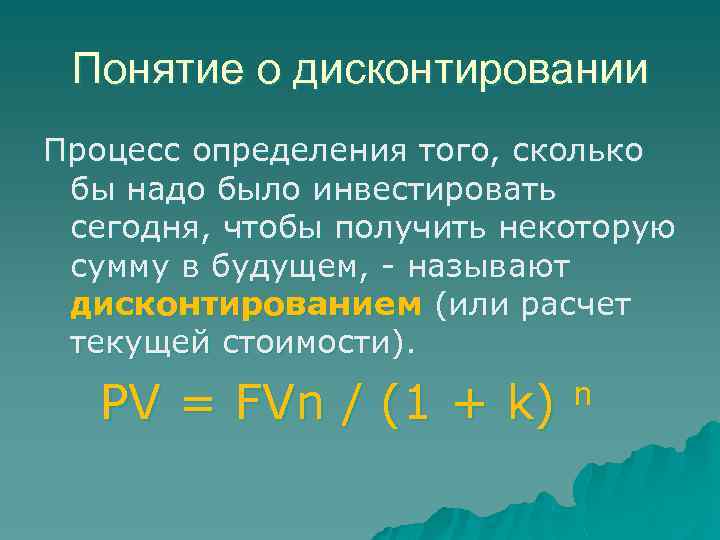 Понятие о дисконтировании

Процесс определения того, сколько бы надо было инвестировать сегодня, чтобы получить некоторую сумму в будущем, - называют дисконтированием (или расчет текущей стоимости).

$PV = FVn / (1 + k)^n$